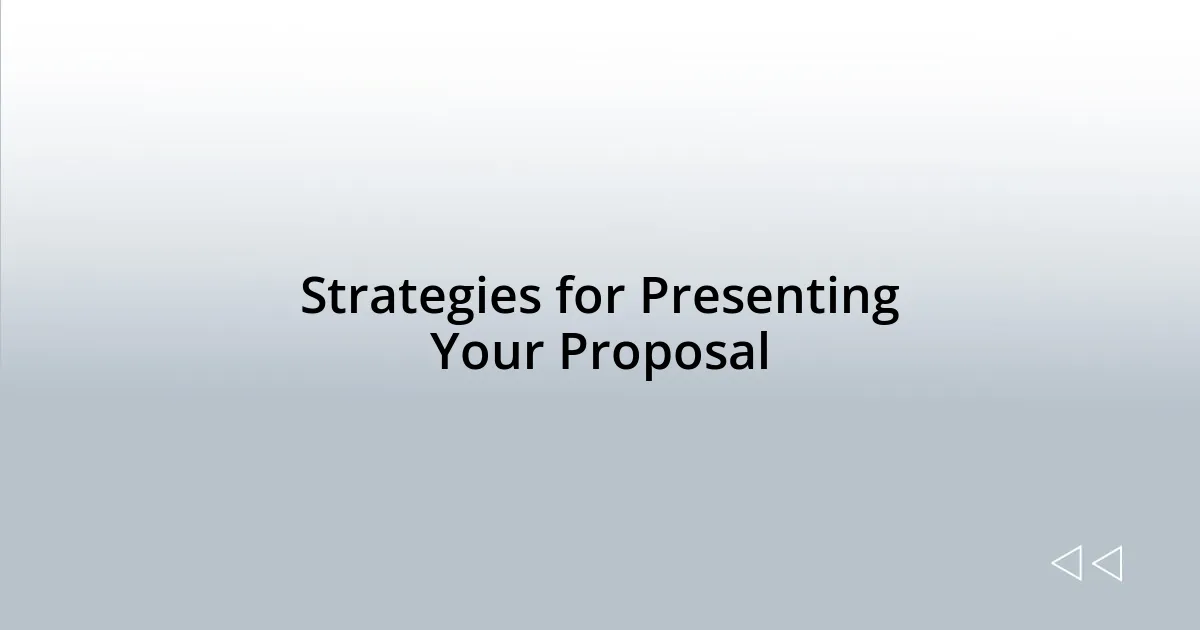 Strategies for Presenting Your Proposal